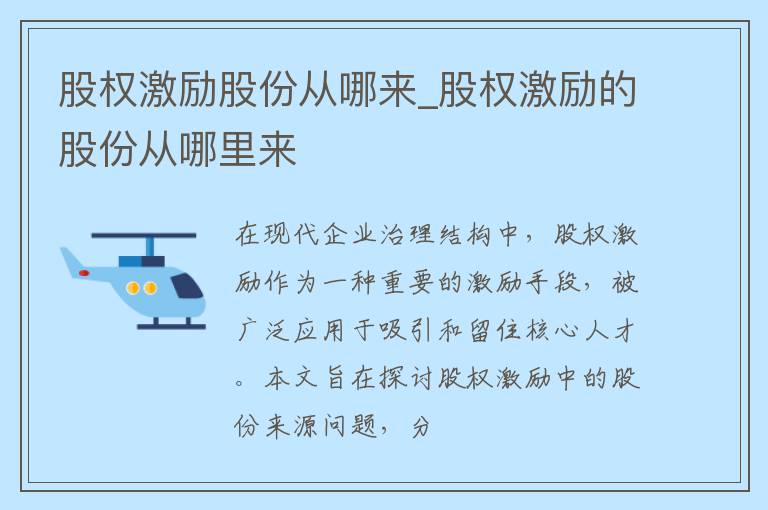 股权激励股份从哪来_股权激励的股份从哪里来

在现代企业治理结构中，股权激励作为一种重要的激励手段，被广泛应用于吸引和留住核心人才。本文旨在探讨股权激励中的股份来源问题，分